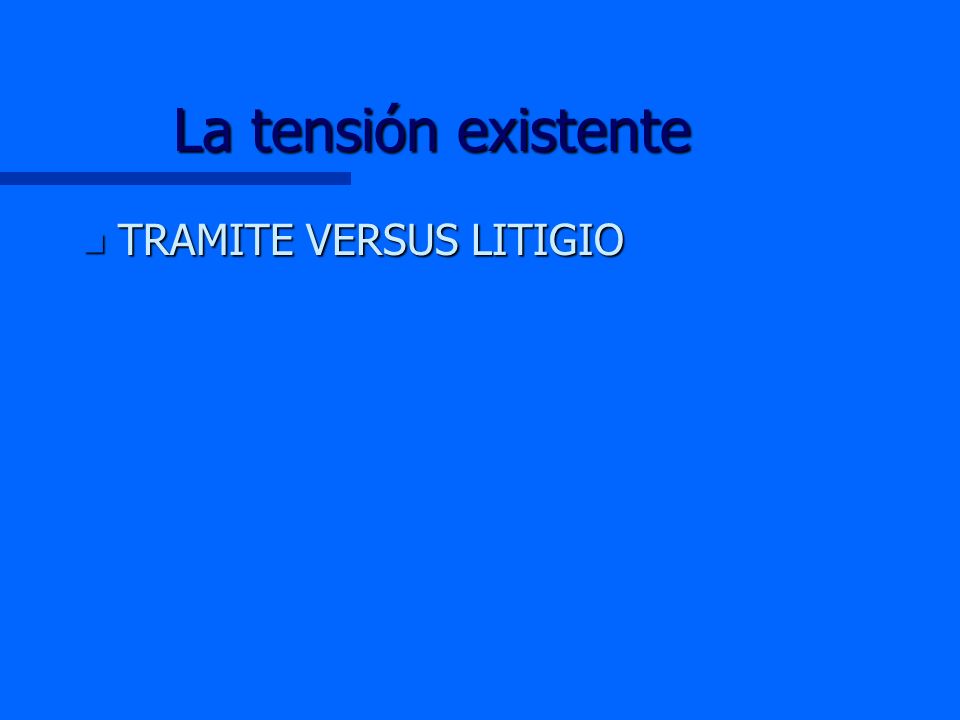 La tensión existente

TRAMITE VERSUS LITIGIO